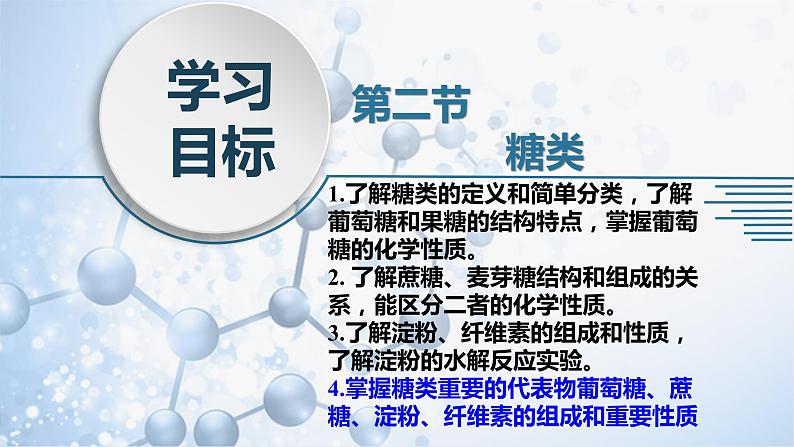 学习目标

第二节

糖类

1.了解糖类的定义和简单分类，了解葡萄糖和果糖的结构特点，掌握葡萄糖的化学性质。
2. 了解蔗糖、麦芽糖结构和组成的关系，能区分二者的化学性质。
3.了解淀粉、纤维素的组成和性质，了解淀粉的水解反应实验。
4.掌握糖类重要的代表物葡萄糖、蔗糖、淀粉、纤维素的组成和重要性质